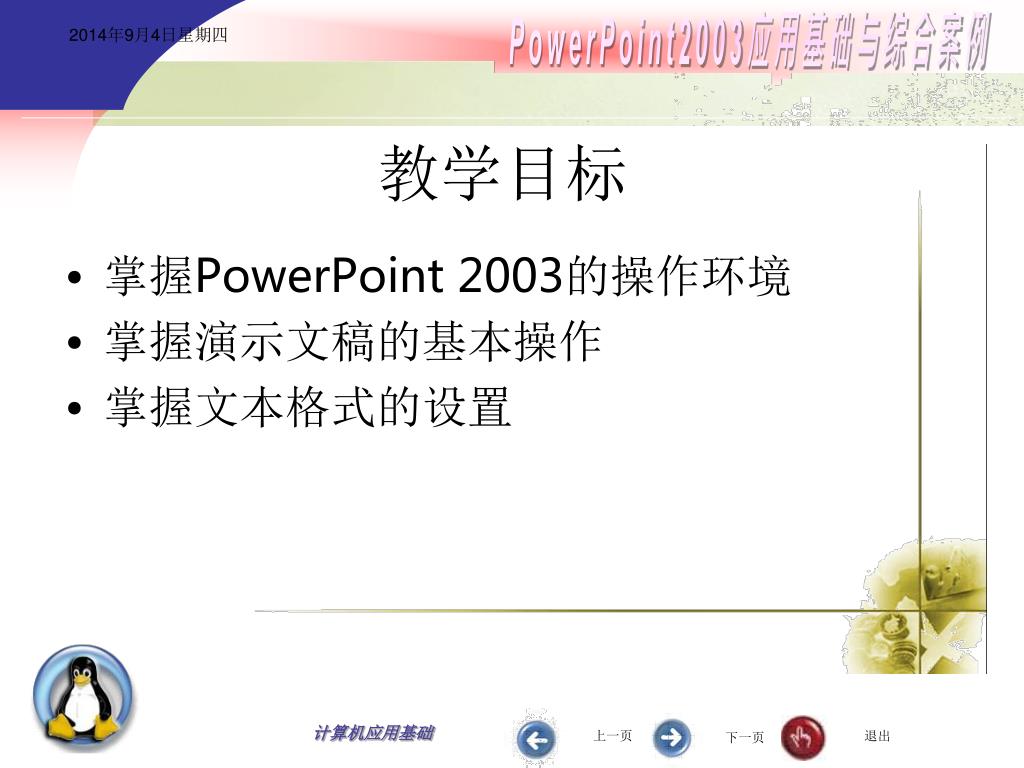 2014年9月4日星期四

PowerPoint2003应用基础与综合案例

教学目标

• 掌握PowerPoint 2003的操作环境
• 掌握演示文稿的基本操作
• 掌握文本格式的设置

计算机应用基础

上一页

下一页

退出